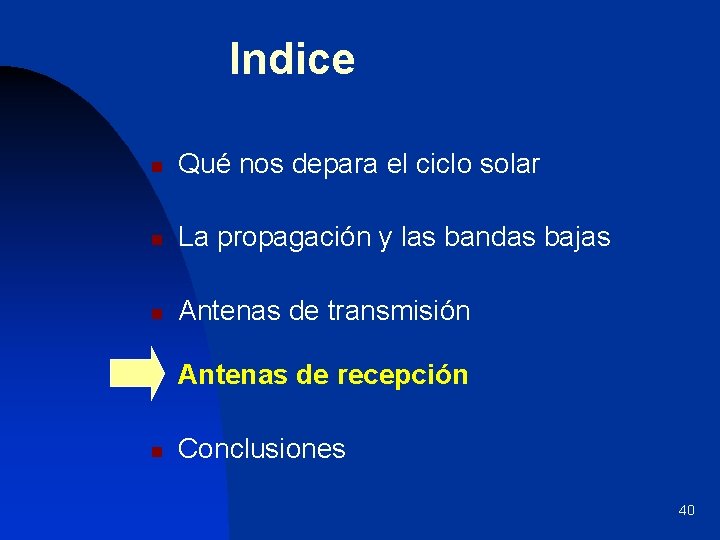 Indice

Qué nos depara el ciclo solar

La propagación y las bandas bajas

Antenas de transmisión

Antenas de recepción

Conclusiones

40